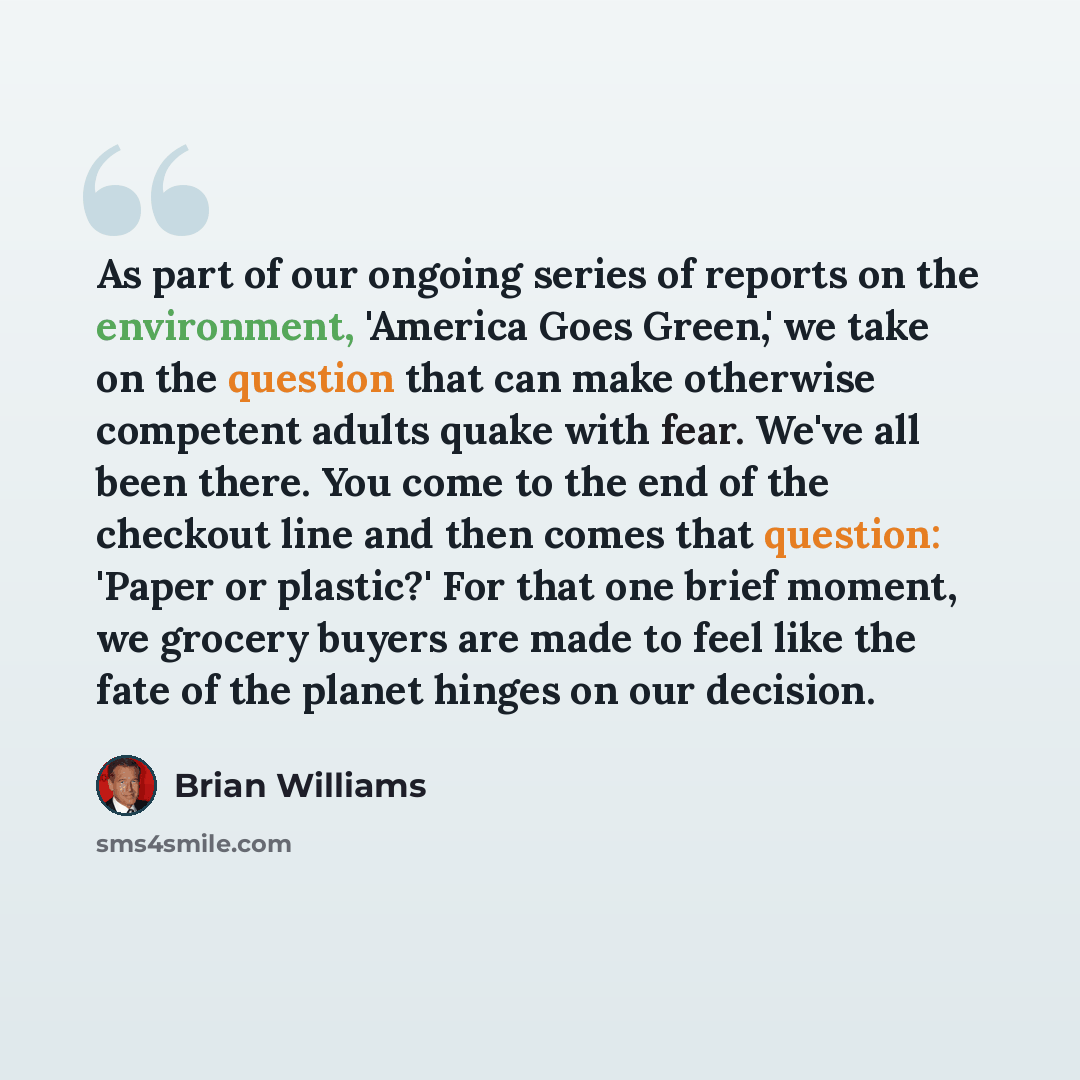 As part of our ongoing series of reports on the environment, 'America Goes Green,' we take on the question that can make otherwise competent adults quake with fear. We've all been there. You come to the end of the checkout line and then comes that question: 'Paper or plastic?' For that one brief moment, we grocery buyers are made to feel like the fate of the planet hinges on our decision.

Brian Williams

sms4smile.com